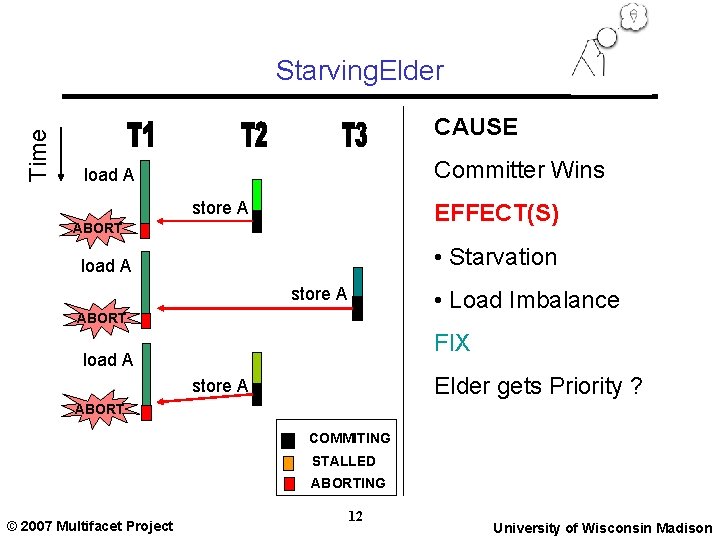 StarvingElder

Time

T1 T2 T3

load A

store A

ABORT

load A

store A

ABORT

load A

store A

ABORT

COMMITING
STALLED
ABORTING

CAUSE

Committer Wins

EFFECT(S)

• Starvation

• Load Imbalance

FIX

Elder gets Priority ?

© 2007 Multifacet Project

12

University of Wisconsin Madison